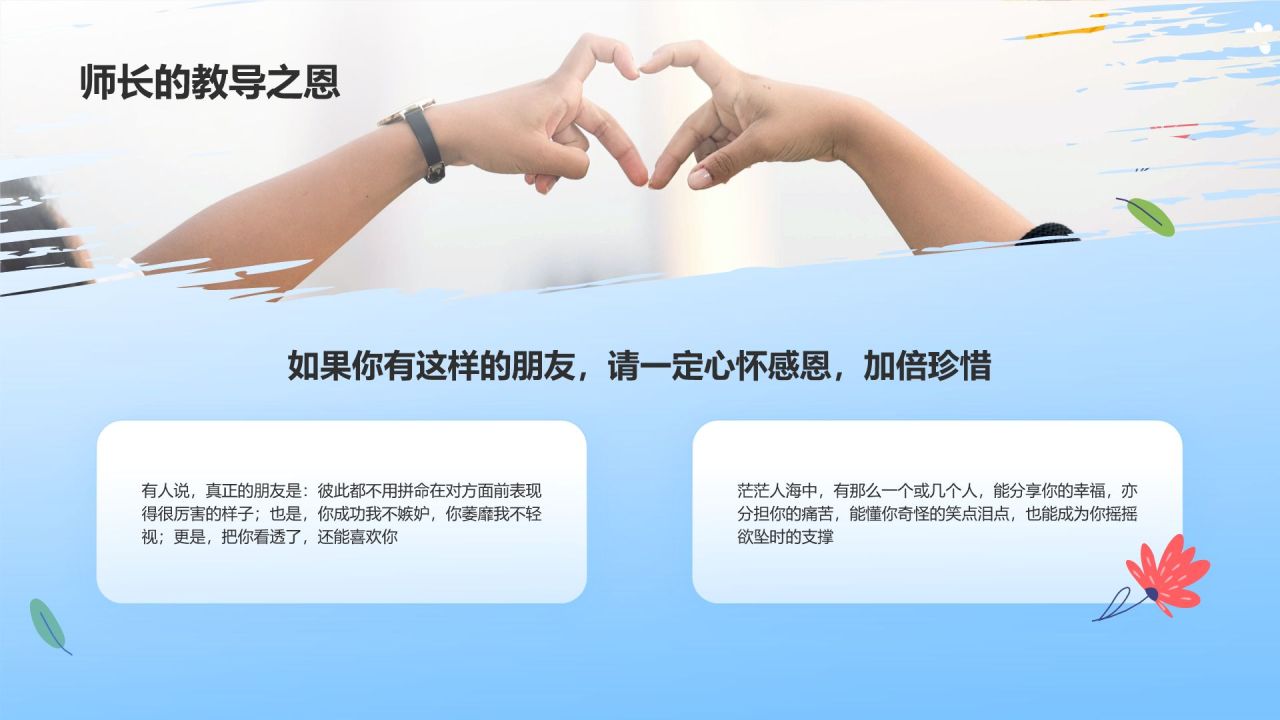 师长的教导之恩

如果你有这样的朋友，请一定心怀感恩，加倍珍惜

有人说，真正的朋友是：彼此都不用拼命在对方面前表现得很厉害的样子；也是，你成功我不嫉妒，你萎靡我不轻视；更是，把你看透了，还能喜欢你

茫茫人海中，有那么一个或几个人，能分享你的幸福，亦分担你的痛苦，能懂你奇怪的笑点泪点，也能成为你摇摇欲坠时的支撑